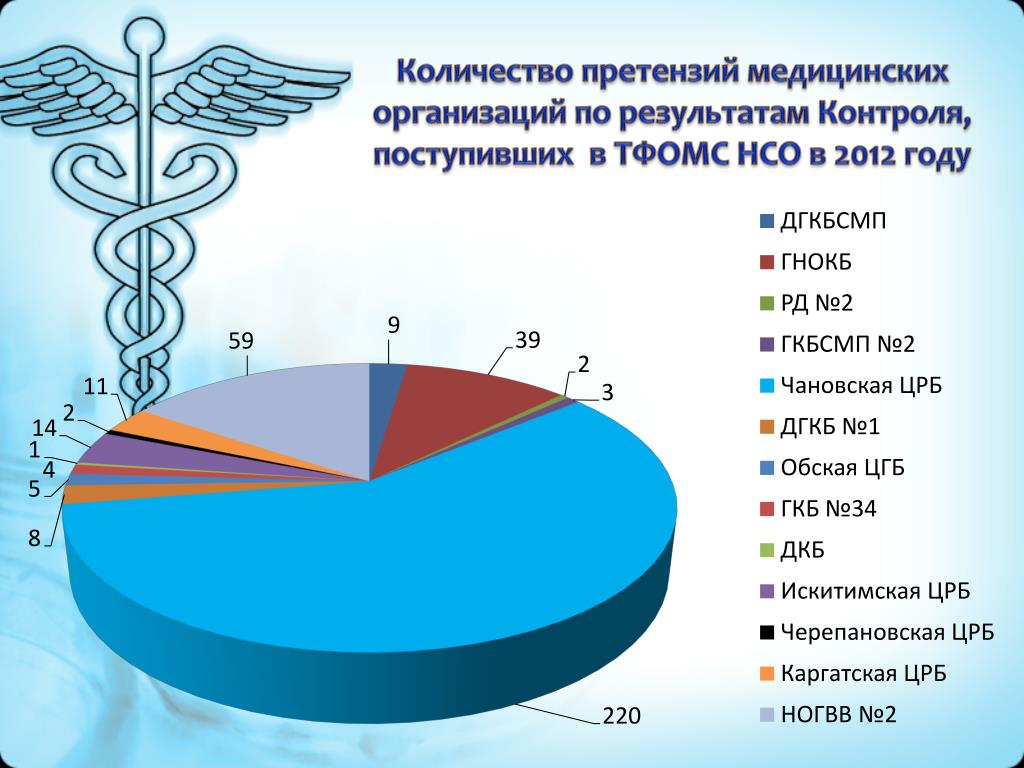 Количество претензий медицинских организаций по результатам Контроля, поступивших в ТФОМС НСО в 2012 году

ДГКБСМП
ГНОКБ
РД №2
ГКБСМП №2
Чановская ЦРБ
ДГКБ №1
Обская ЦГБ
ГКБ №34
ДКБ
Искитимская ЦРБ
Черепановская ЦРБ
Каргатская ЦРБ
НОГВВ №2

9
39
2
3
220
8
5
4
1
14
2
11
59